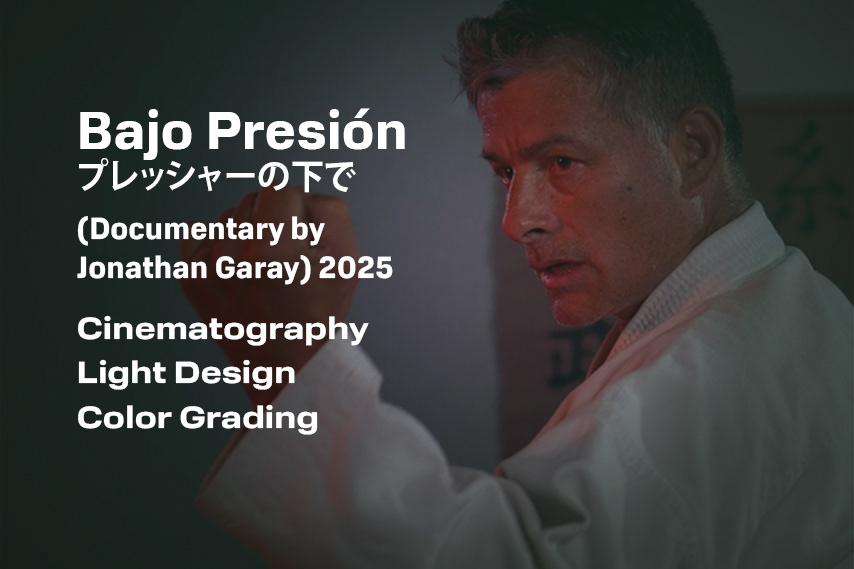 Bajo Presión
プレッシャーの下で
(Documentary by Jonathan Garay) 2025

Cinematography
Light Design
Color Grading